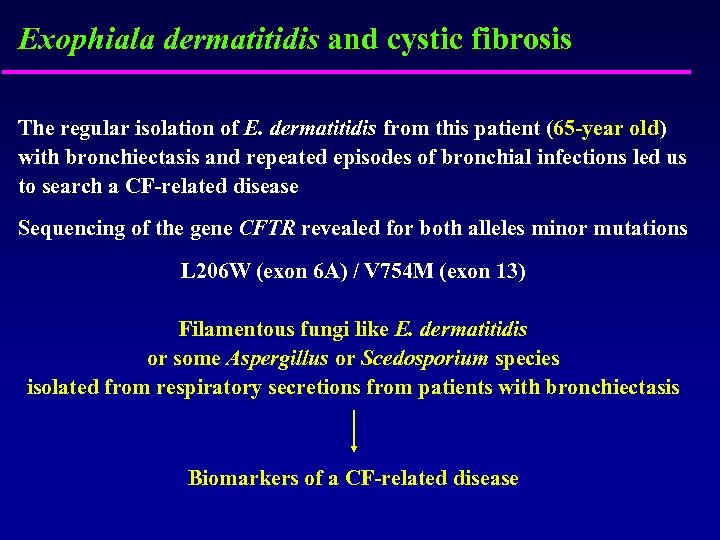 Exophiala dermatitidis and cystic fibrosis

The regular isolation of E. dermatitidis from this patient (65-year old) with bronchiectasis and repeated episodes of bronchial infections led us to search a CF-related disease

Sequencing of the gene CFTR revealed for both alleles minor mutations

L206W (exon 6A) / V754M (exon 13)

Filamentous fungi like E. dermatitidis
or some Aspergillus or Scedosporium species
isolated from respiratory secretions from patients with bronchiectasis

Biomarkers of a CF-related disease